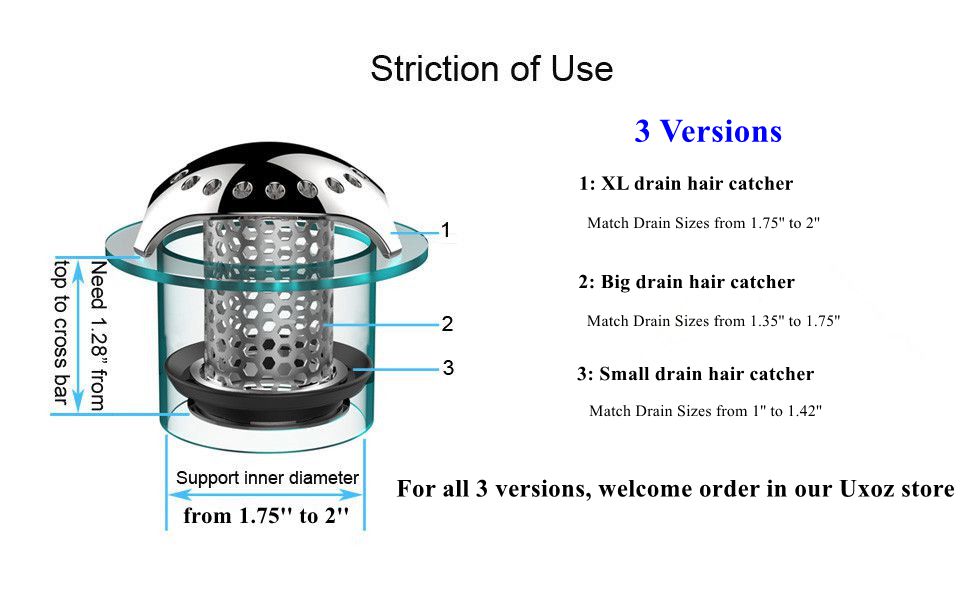 Striction of Use

Need 1.28" from top to cross bar

1

2

3

Support inner diameter

from 1.75'' to 2''

3 Versions

1: XL drain hair catcher

Match Drain Sizes from 1.75" to 2"

2: Big drain hair catcher

Match Drain Sizes from 1.35" to 1.75"

3: Small drain hair catcher

Match Drain Sizes from 1" to 1.42"

For all 3 versions, welcome order in our Uxoz store